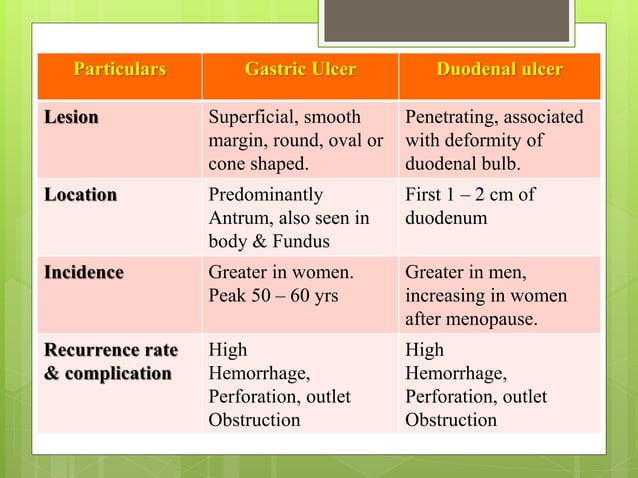 | Particulars | Gastric Ulcer | Duodenal ulcer |
|---|---|---|
| Lesion | Superficial, smooth margin, round, oval or cone shaped. | Penetrating, associated with deformity of duodenal bulb. |
| Location | Predominantly Antrum, also seen in body & Fundus | First 1 – 2 cm of duodenum |
| Incidence | Greater in women. Peak 50 – 60 yrs | Greater in men, increasing in women after menopause. |
| Recurrence rate & complication | High Hemorrhage, Perforation, outlet Obstruction | High Hemorrhage, Perforation, outlet Obstruction |